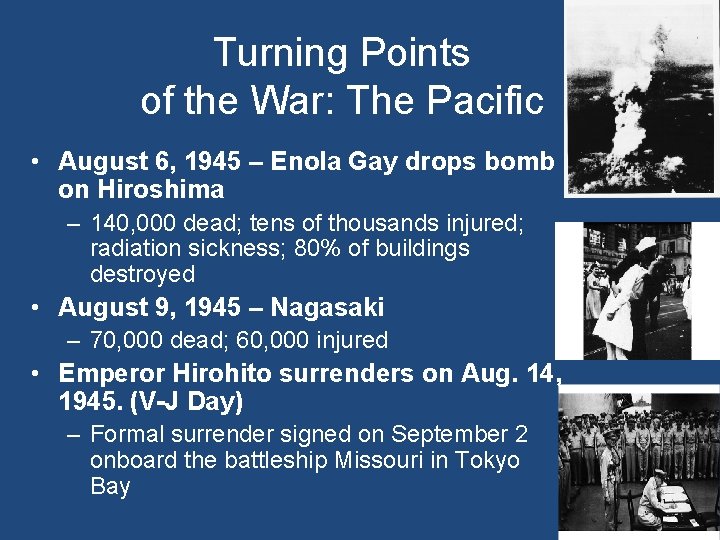 Turning Points of the War: The Pacific

• August 6, 1945 – Enola Gay drops bomb on Hiroshima
– 140,000 dead; tens of thousands injured; radiation sickness; 80% of buildings destroyed
• August 9, 1945 – Nagasaki
– 70,000 dead; 60,000 injured
• Emperor Hirohito surrenders on Aug. 14, 1945. (V-J Day)
– Formal surrender signed on September 2 onboard the battleship Missouri in Tokyo Bay